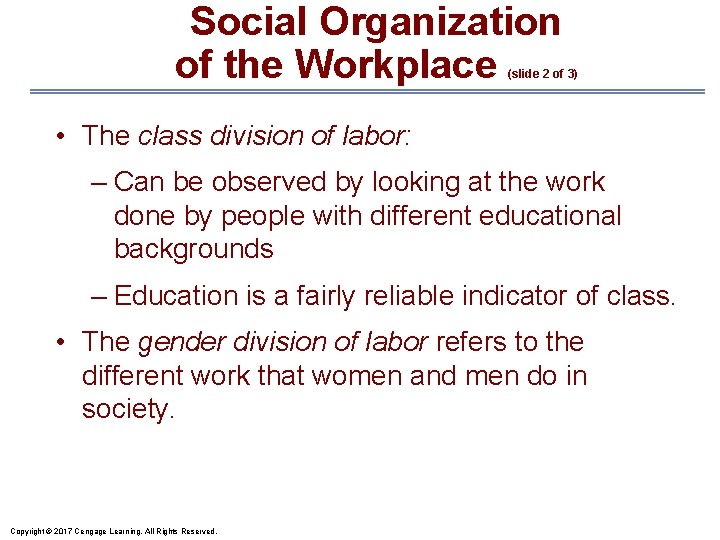 Social Organization of the Workplace (slide 2 of 3)

• The class division of labor:

– Can be observed by looking at the work done by people with different educational backgrounds

– Education is a fairly reliable indicator of class.

• The gender division of labor refers to the different work that women and men do in society.

Copyright © 2017 Cengage Learning. All Rights Reserved.